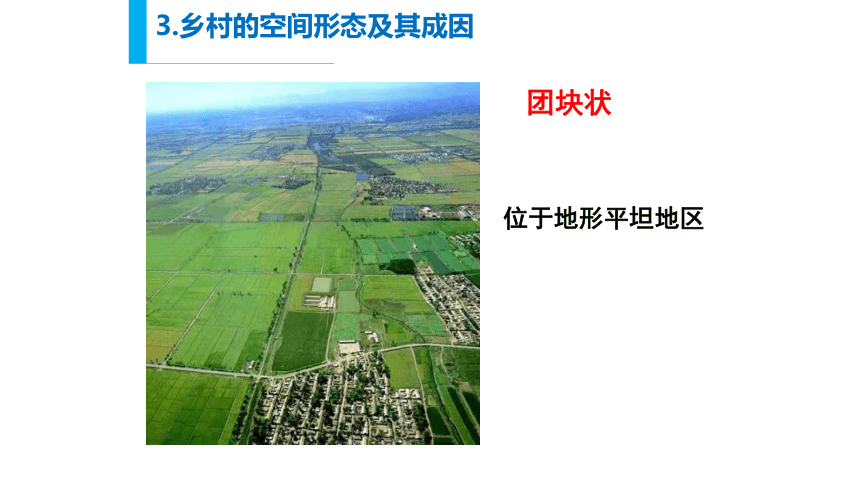 3.乡村的空间形态及其成因

团块状

位于地形平坦地区